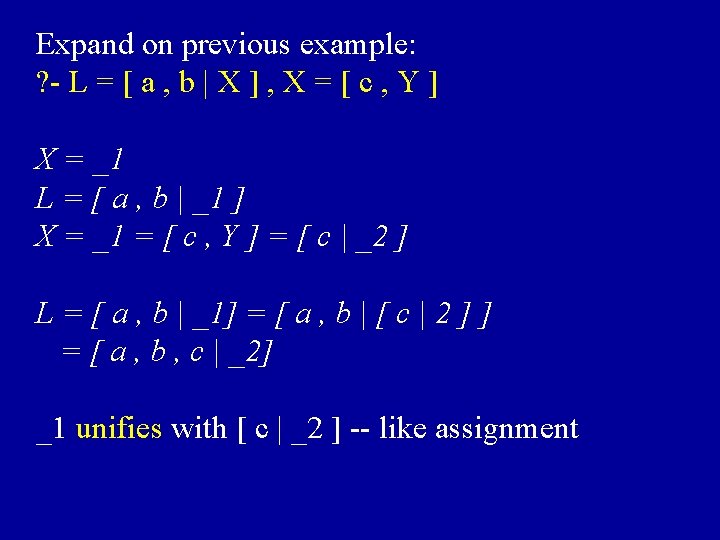 Expand on previous example:
?- L = [ a , b | X ] , X = [ c , Y ]

X = _1
L = [ a , b | _1 ]
X = _1 = [ c , Y ] = [ c | _2 ]

L = [ a , b | _1] = [ a , b | [ c | 2 ] ]
= [ a , b , c | _2]

_1 unifies with [ c | _2 ] -- like assignment